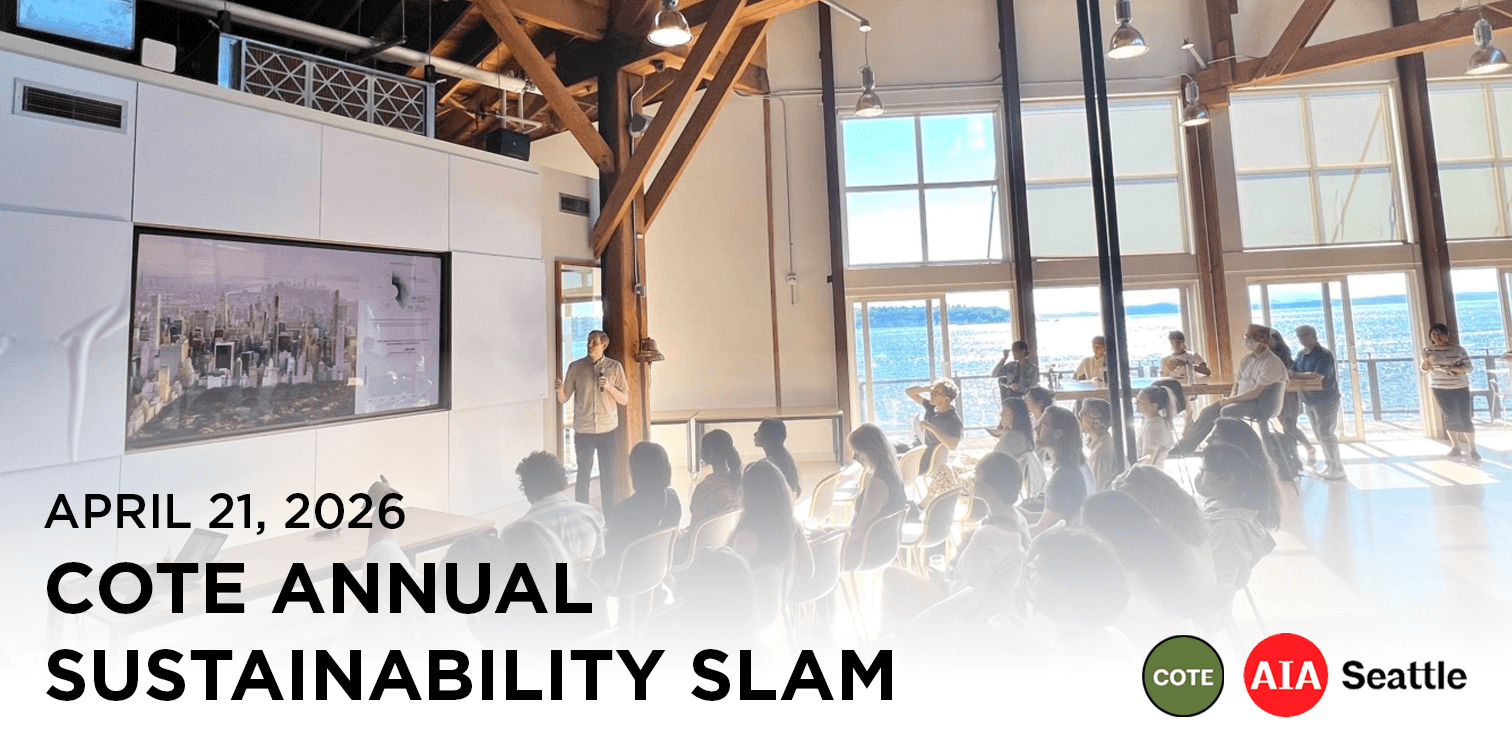 APRIL 21, 2026
COTE ANNUAL SUSTAINABILITY SLAM

COTE AIA Seattle